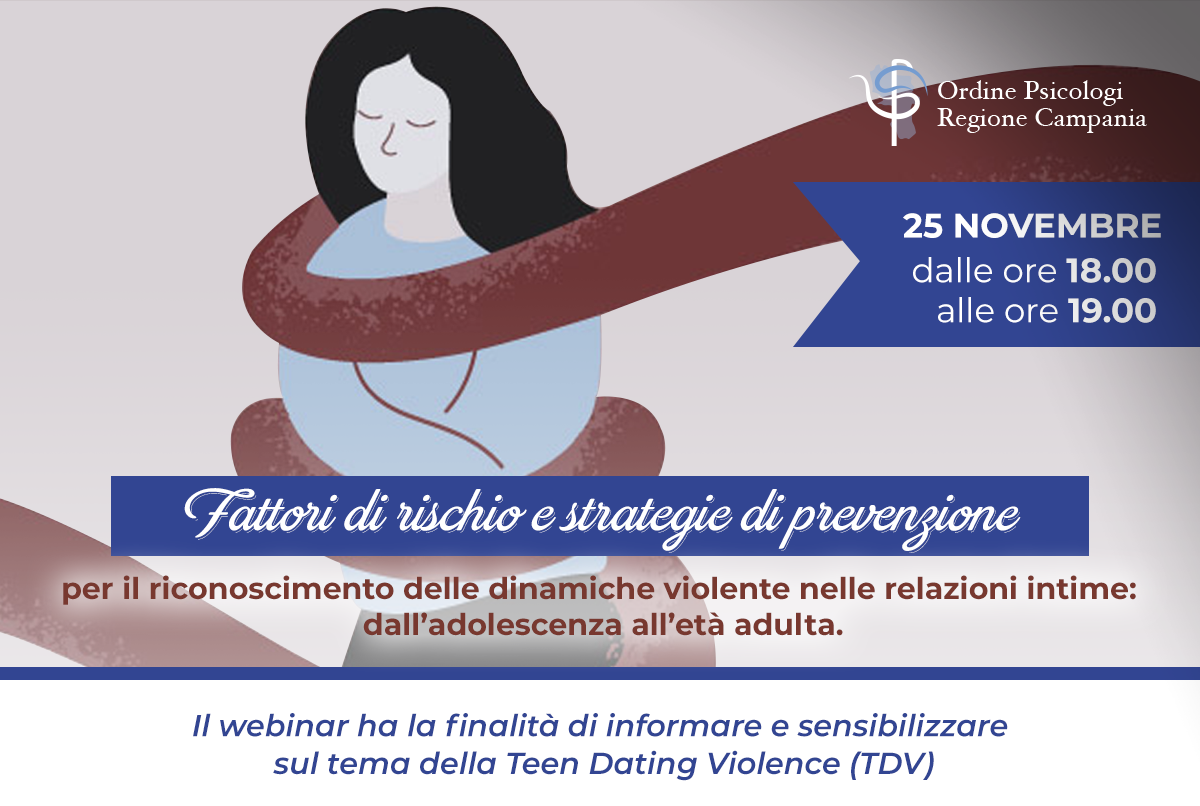 Ordine Psicologi
Regione Campania

25 NOVEMBRE
dalle ore 18.00
alle ore 19.00

Fattori di rischio e strategie di prevenzione

per il riconoscimento delle dinamiche violente nelle relazioni intime: dall'adolescenza all'età adulta.

Il webinar ha la finalità di informare e sensibilizzare sul tema della Teen Dating Violence (TDV)